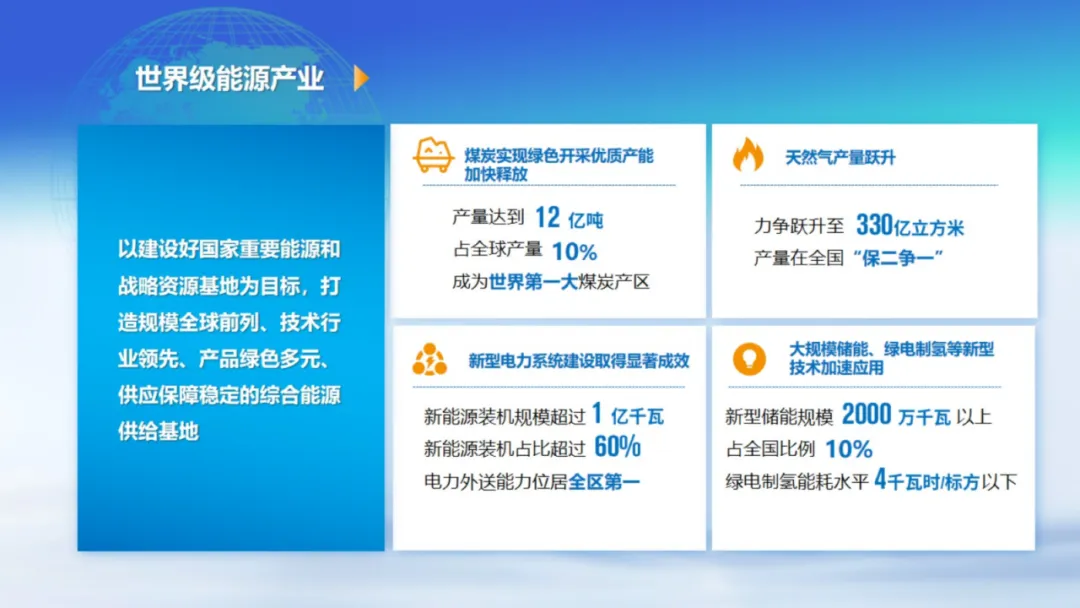 世界级能源产业

以建设好国家重要能源和战略资源基地为目标，打造规模全球前列、技术行业领先、产品绿色多元、供应保障稳定的综合能源供给基地

煤炭实现绿色开采优质产能加快释放

产量达到 12 亿吨
占全球产量 10%
成为世界第一大煤炭产区

天然气产量跃升

力争跃升至 330亿立方米
产量在全国“保二争一”

新型电力系统建设取得显著成效

新能源装机规模超过 1 亿千瓦
新能源装机占比超过 60%
电力外送能力位居全区第一

大规模储能、绿电制氢等新型技术加速应用

新型储能规模 2000 万千瓦 以上
占全国比例 10%
绿电制氢能耗水平 4千瓦时/标方以下